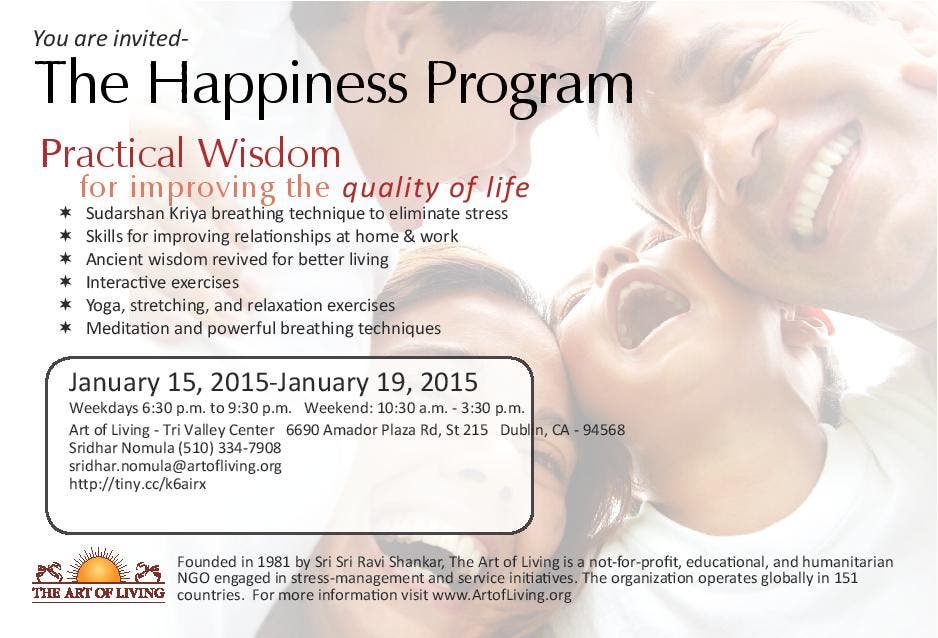 You are invited-

The Happiness Program

Practical Wisdom
for improving the quality of life

✶ Sudarshan Kriya breathing technique to eliminate stress
✶ Skills for improving relationships at home & work
✶ Ancient wisdom revived for better living
✶ Interactive exercises
✶ Yoga, stretching, and relaxation exercises
✶ Meditation and powerful breathing techniques

January 15, 2015-January 19, 2015
Weekdays 6:30 p.m. to 9:30 p.m. Weekend: 10:30 a.m. - 3:30 p.m.
Art of Living - Tri Valley Center 6690 Amador Plaza Rd, St 215 Dublin, CA - 94568
Sridhar Nomula (510) 334-7908
sridhar.nomula@artofliving.org
http://tiny.cc/k6airx

THE ART OF LIVING

Founded in 1981 by Sri Sri Ravi Shankar, The Art of Living is a not-for-profit, educational, and humanitarian NGO engaged in stress-management and service initiatives. The organization operates globally in 151 countries. For more information visit www.ArtofLiving.org